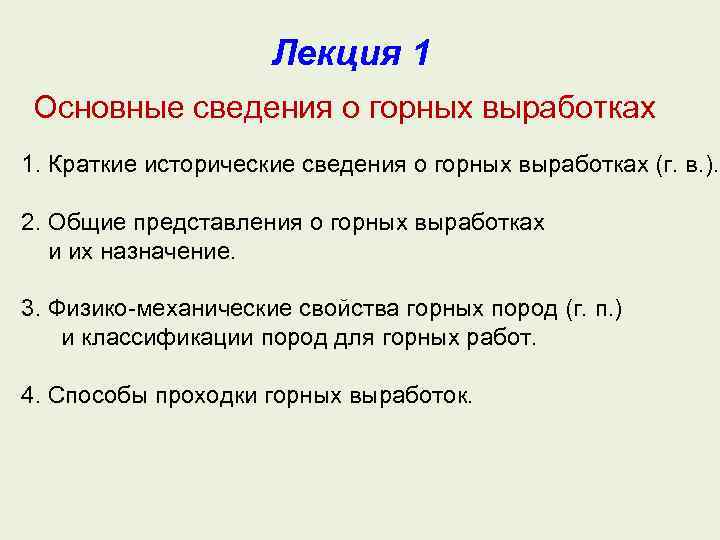 Лекция 1

Основные сведения о горных выработках

1. Краткие исторические сведения о горных выработках (г. в.).

2. Общие представления о горных выработках и их назначение.

3. Физико-механические свойства горных пород (г. п.) и классификации пород для горных работ.

4. Способы проходки горных выработок.